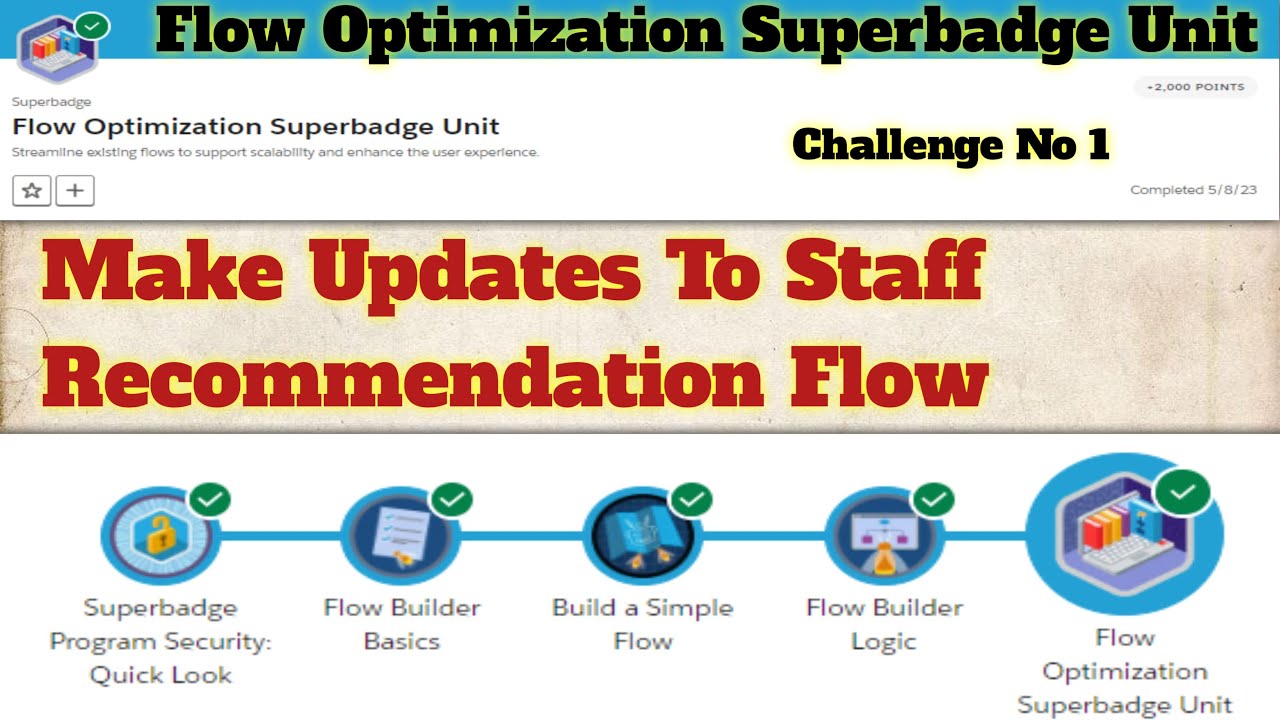 Flow Optimization Superbadge Unit

Superbadge

Flow Optimization Superbadge Unit

Streamline existing flows to support scalability and enhance the user experience.

+2,000 POINTS

Challenge No 1

Completed 5/8/23

Make Updates To Staff Recommendation Flow

Superbadge Program Security: Quick Look

Flow Builder Basics

Build a Simple Flow

Flow Builder Logic

Flow Optimization Superbadge Unit